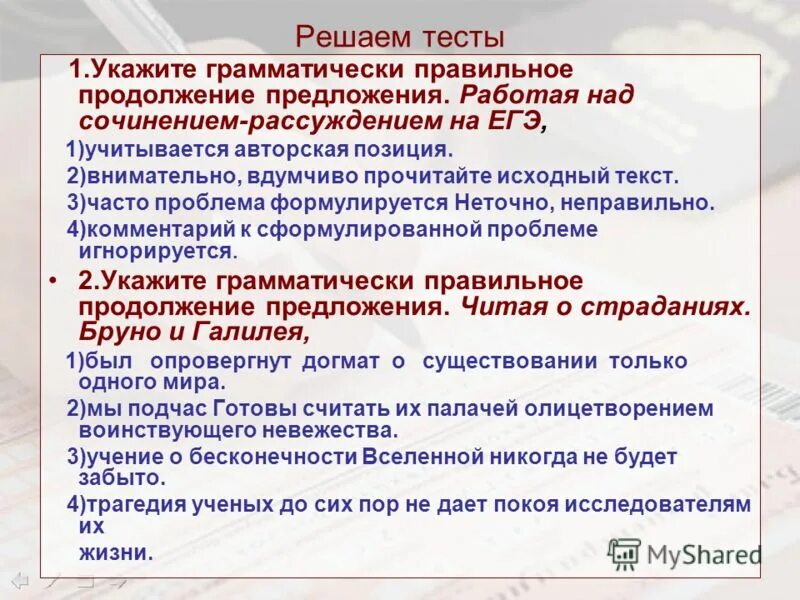 Решаем тесты

1.Укажите грамматически правильное продолжение предложения. Работая над сочинением-рассуждением на ЕГЭ,

1)учитывается авторская позиция.

2)внимательно, вдумчиво прочитайте исходный текст.

3)часто проблема формулируется Неточно, неправильно.

4)комментарий к сформулированной проблеме игнорируется.

• 2.Укажите грамматически правильное продолжение предложения. Читая о страданиях. Бруно и Галилея,

1)был опровергнут догмат о существовании только одного мира.

2)мы подчас Готовы считать их палачей олицетворением воинствующего невежества.

3)учение о бесконечности Вселенной никогда не будет забыто.

4)трагедия ученых до сих пор не дает покоя исследователям их

жизни.

MyShared